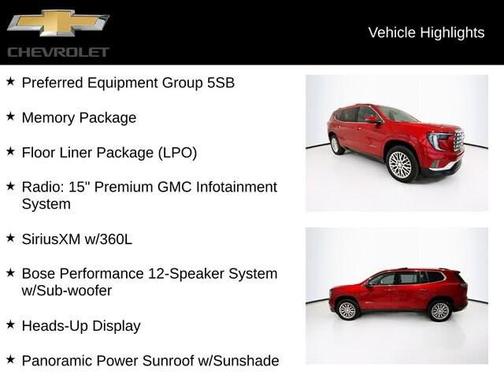 CHEVROLET

Vehicle Highlights

★ Preferred Equipment Group 5SB

★ Memory Package

★ Floor Liner Package (LPO)

★ Radio: 15" Premium GMC Infotainment System

★ SiriusXM w/360L

★ Bose Performance 12-Speaker System w/Sub-woofer

★ Heads-Up Display

★ Panoramic Power Sunroof w/Sunshade